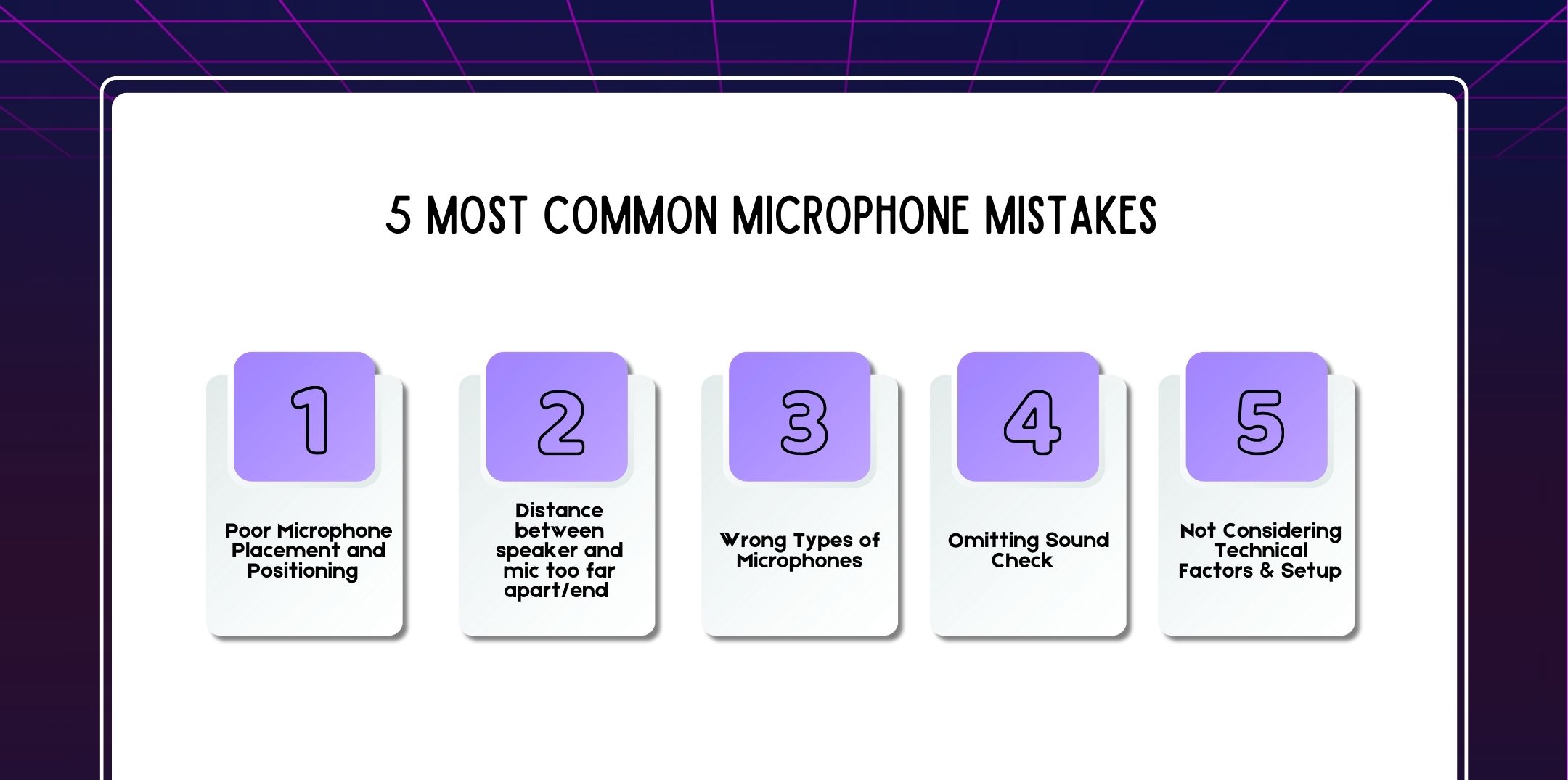 5 MOST COMMON MICROPHONE MISTAKES

1

Poor Microphone Placement and Positioning

2

Distance between speaker and mic too far apart/end

3

Wrong Types of Microphones

4

Omitting Sound Check

5

Not Considering Technical Factors & Setup